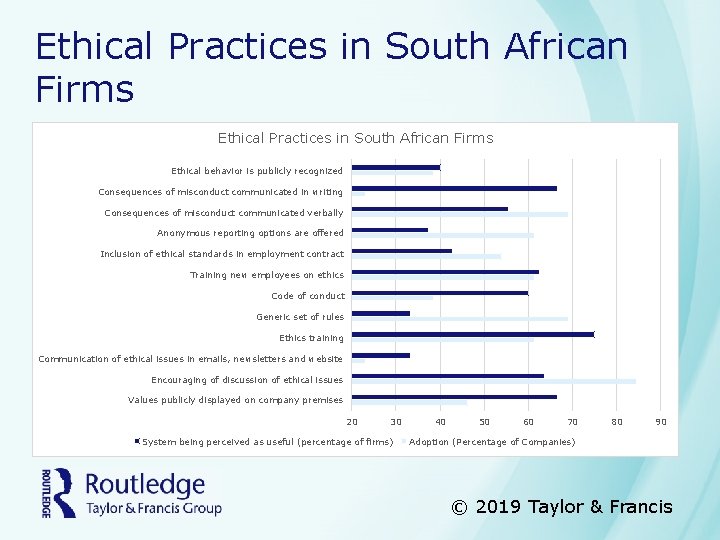 Ethical Practices in South African Firms

Ethical Practices in South African Firms

Ethical behavior is publicly recognized
Consequences of misconduct communicated in writing
Consequences of misconduct communicated verbally
Anonymous reporting options are offered
Inclusion of ethical standards in employment contract
Training new employees on ethics
Code of conduct
Generic set of rules
Ethics training
Communication of ethical issues in emails, newsletters and website
Encouraging of discussion of ethical issues
Values publicly displayed on company premises

20 30 40 50 60 70 80 90

System being perceived as useful (percentage of firms) Adoption (Percentage of Companies)

ROUTLEDGE Routledge Taylor & Francis Group

© 2019 Taylor & Francis